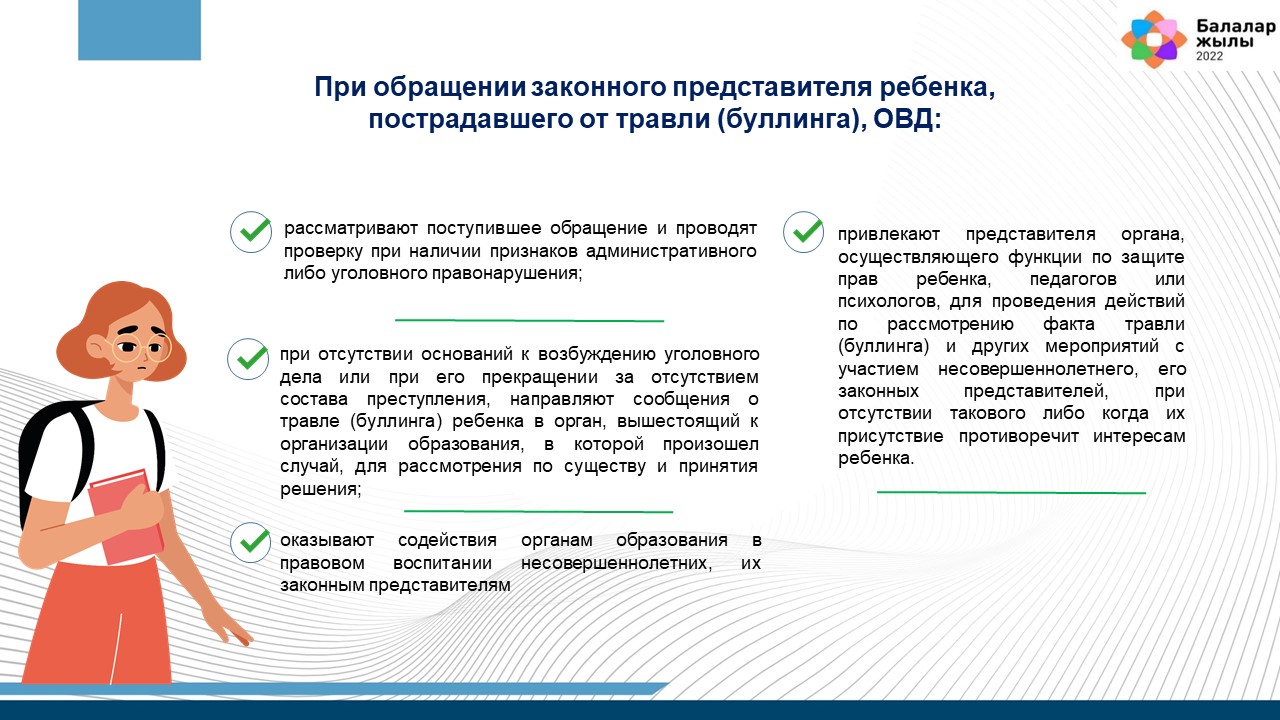 Балалар жылы 2022

При обращении законного представителя ребенка, пострадавшего от травли (буллинга), ОВД:

рассматривают поступившее обращение и проводят проверку при наличии признаков административного либо уголовного правонарушения;

при отсутствии оснований к возбуждению уголовного дела или при его прекращении за отсутствием состава преступления, направляют сообщения о травле (буллинга) ребенка в орган, вышестоящий к организации образования, в которой произошел случай, для рассмотрения по существу и принятия решения;

оказывают содействия органам образования в правовом воспитании несовершеннолетних, их законным представителям

привлекают представителя органа, осуществляющего функции по защите прав ребенка, педагогов или психологов, для проведения действий по рассмотрению факта травли (буллинга) и других мероприятий с участием несовершеннолетнего, его законных представителей, при отсутствии такового либо когда их присутствие противоречит интересам ребенка.